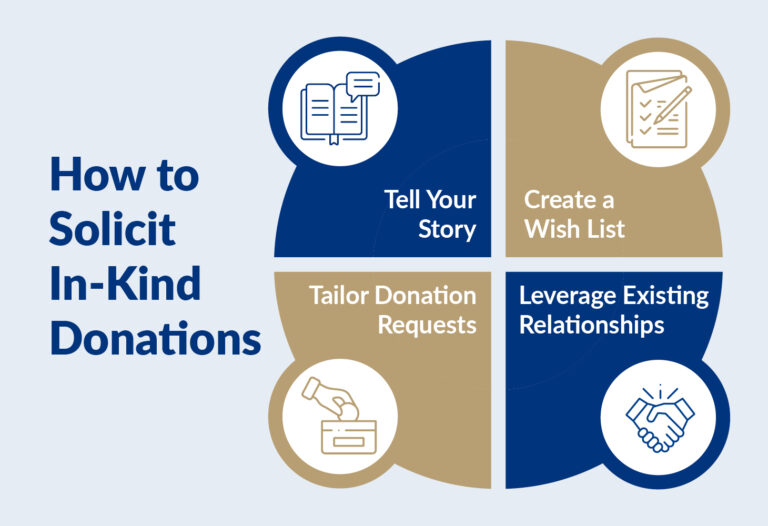 How to Solicit In-Kind Donations

Tell Your Story

Create a Wish List

Tailor Donation Requests

Leverage Existing Relationships